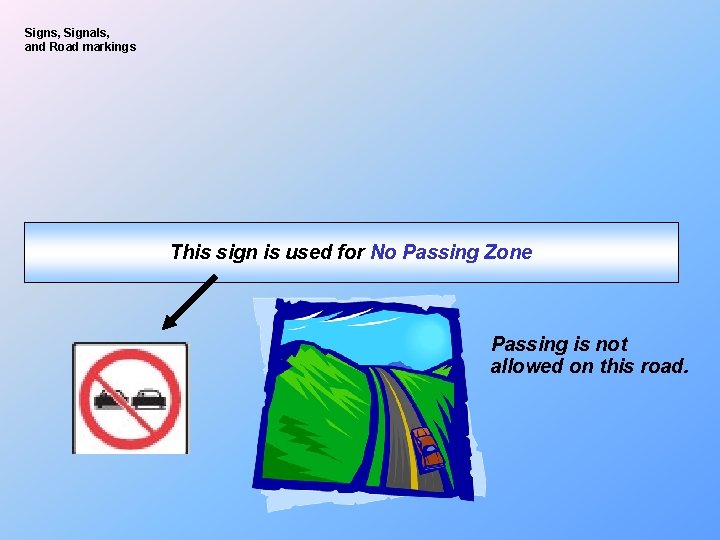 Signs, Signals,
and Road markings

This sign is used for No Passing Zone

Passing is not allowed on this road.